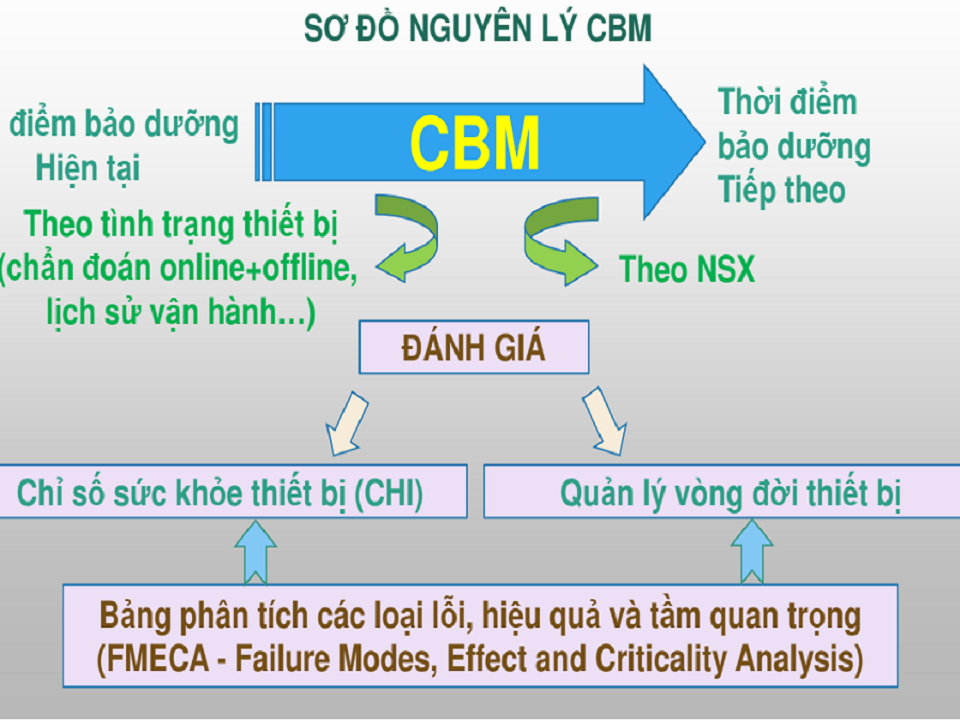 SƠ ĐỒ NGUYÊN LÝ CBM

điểm bảo dưỡng Hiện tại

CBM

Thời điểm bảo dưỡng Tiếp theo

Theo tình trạng thiết bị (chẩn đoán online+offline, lịch sử vận hành…)

Theo NSX

ĐÁNH GIÁ

Chỉ số sức khỏe thiết bị (CHI)

Quản lý vòng đời thiết bị

Bảng phân tích các loại lỗi, hiệu quả và tầm quan trọng (FMECA - Failure Modes, Effect and Criticality Analysis)